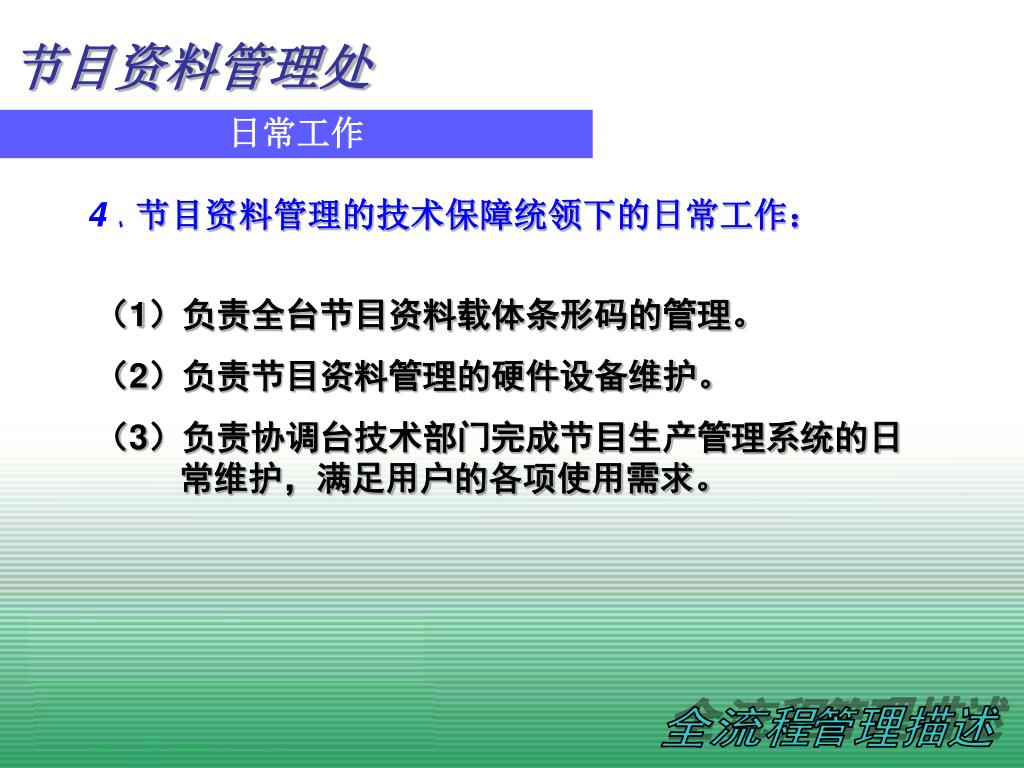 节目资料管理处

日常工作

4．节目资料管理的技术保障统领下的日常工作：

（1）负责全台节目资料载体条形码的管理。

（2）负责节目资料管理的硬件设备维护。

（3）负责协调台技术部门完成节目生产管理系统的日常维护，满足用户的各项使用需求。

全流程管理描述